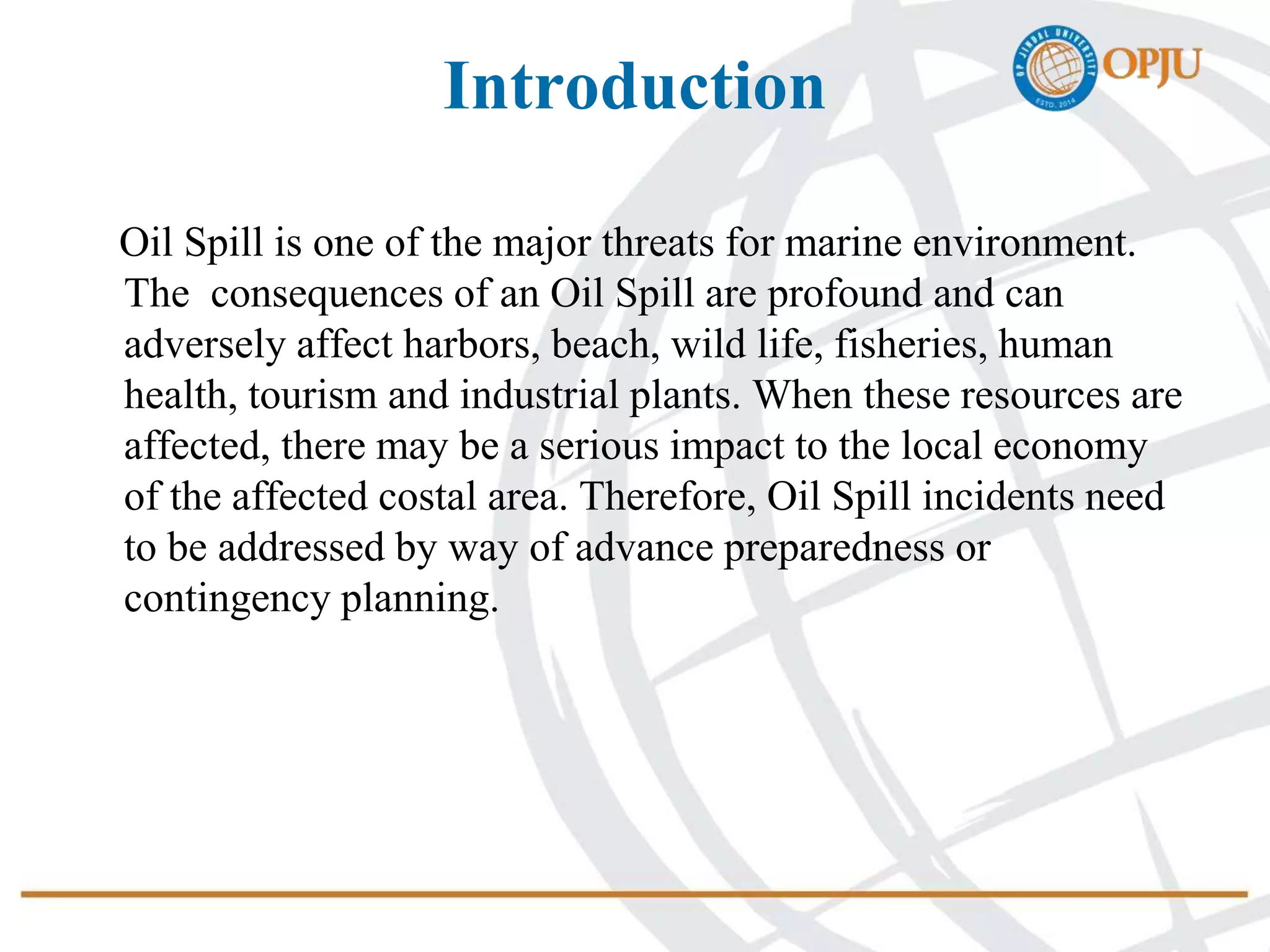 Introduction

OP JINDAL UNIVERSITY
ESTD. 2014
OPJU

Oil Spill is one of the major threats for marine environment. The consequences of an Oil Spill are profound and can adversely affect harbors, beach, wild life, fisheries, human health, tourism and industrial plants. When these resources are affected, there may be a serious impact to the local economy of the affected costal area. Therefore, Oil Spill incidents need to be addressed by way of advance preparedness or contingency planning.